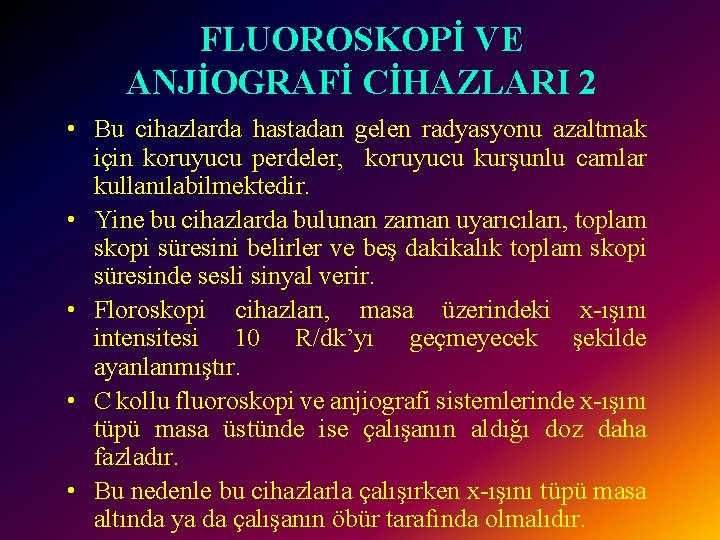 FLUOROSKOPİ VE ANJİOGRAFİ CİHAZLARI 2

• Bu cihazlarda hastadan gelen radyasyonu azaltmak için koruyucu perdeler, koruyucu kurşunlu camlar kullanılabilmektedir.

• Yine bu cihazlarda bulunan zaman uyarıcıları, toplam skopi süresini belirler ve beş dakikalık toplam skopi süresinde sesli sinyal verir.

• Floroskopi cihazları, masa üzerindeki x-ışını intensitesi 10 R/dk'yı geçmeyecek şekilde ayarlanmıştır.

• C kollu fluoroskopi ve anjiografi sistemlerinde x-ışını tüpü masa üstünde ise çalışanın aldığı doz daha fazladır.

• Bu nedenle bu cihazlarla çalışırken x-ışını tüpü masa altında ya da çalışanın öbür tarafında olmalıdır.